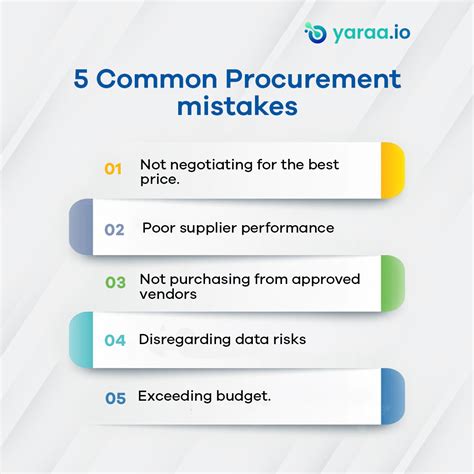 yaraa.io

5 Common Procurement mistakes

01 Not negotiating for the best price.

02 Poor supplier performance

03 Not purchasing from approved vendors

04 Disregarding data risks

05 Exceeding budget.